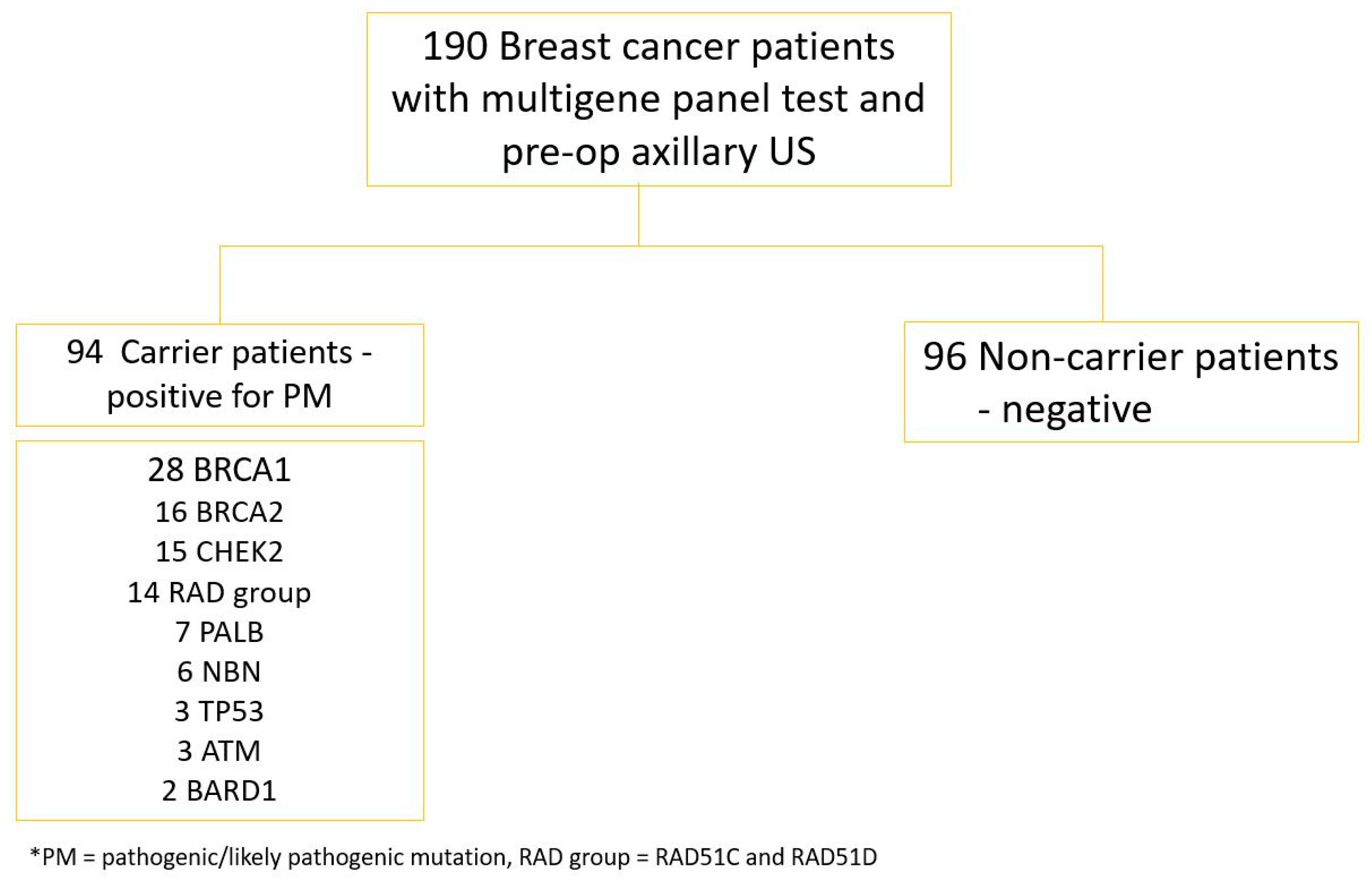 190 Breast cancer patients with multigene panel test and pre-op axillary US

94 Carrier patients - positive for PM

28 BRCA1
16 BRCA2
15 CHEK2
14 RAD group
7 PALB
6 NBN
3 TP53
3 ATM
2 BARD1

96 Non-carrier patients - negative

*PM = pathogenic/likely pathogenic mutation, RAD group = RAD51C and RAD51D